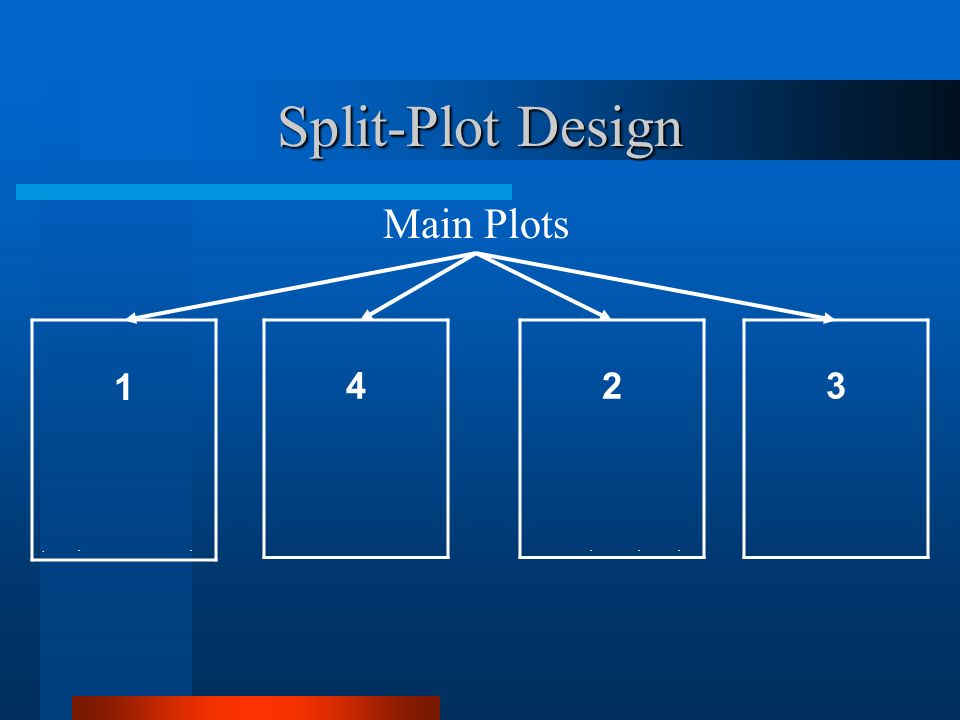 Split-Plot Design

Main Plots

1

4

2

3